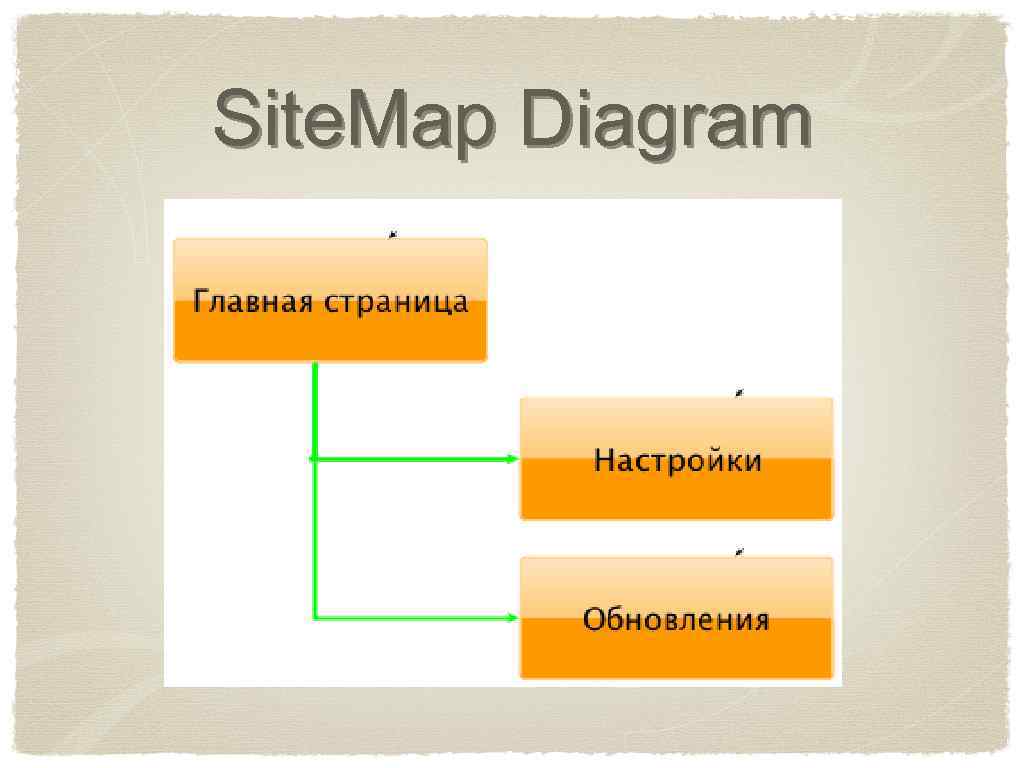 SiteMap Diagram

Главная страница

Настройки

Обновления